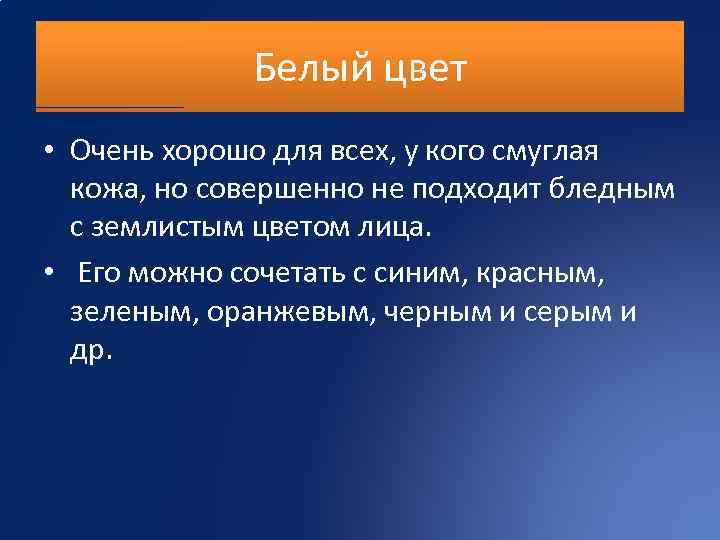 Белый цвет

• Очень хорошо для всех, у кого смуглая кожа, но совершенно не подходит бледным с землистым цветом лица.

• Его можно сочетать с синим, красным, зеленым, оранжевым, черным и серым и др.